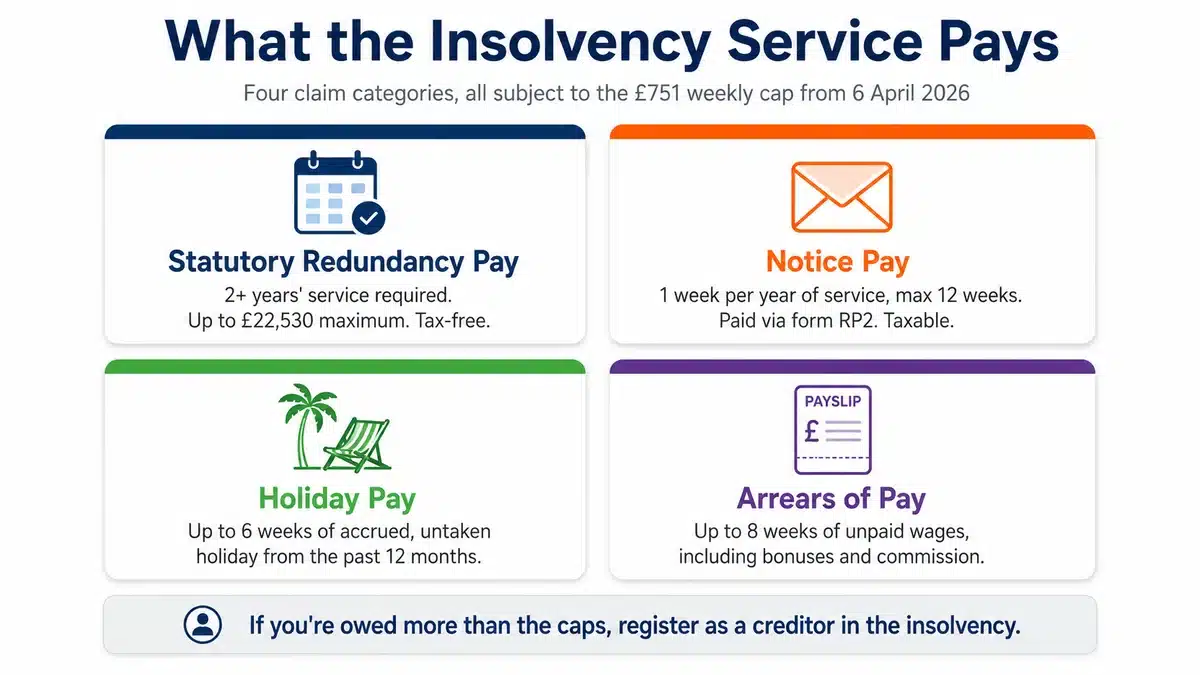 What the Insolvency Service Pays

Four claim categories, all subject to the £751 weekly cap from 6 April 2026

Statutory Redundancy Pay

2+ years' service required. Up to £22,530 maximum. Tax-free.

Notice Pay

1 week per year of service, max 12 weeks. Paid via form RP2. Taxable.

Holiday Pay

Up to 6 weeks of accrued, untaken holiday from the past 12 months.

PAYSLIP

£

Arrears of Pay

Up to 8 weeks of unpaid wages, including bonuses and commission.

If you're owed more than the caps, register as a creditor in the insolvency.